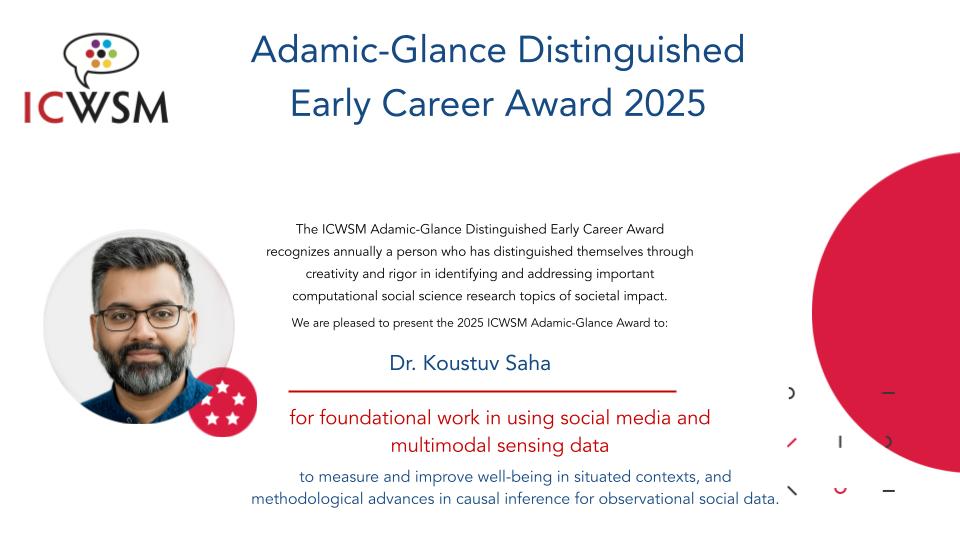 ICWSM

Adamic-Glance Distinguished Early Career Award 2025

The ICWSM Adamic-Glance Distinguished Early Career Award recognizes annually a person who has distinguished themselves through creativity and rigor in identifying and addressing important computational social science research topics of societal impact.

We are pleased to present the 2025 ICWSM Adamic-Glance Award to:

Dr. Koustuv Saha

for foundational work in using social media and multimodal sensing data

to measure and improve well-being in situated contexts, and methodological advances in causal inference for observational social data.